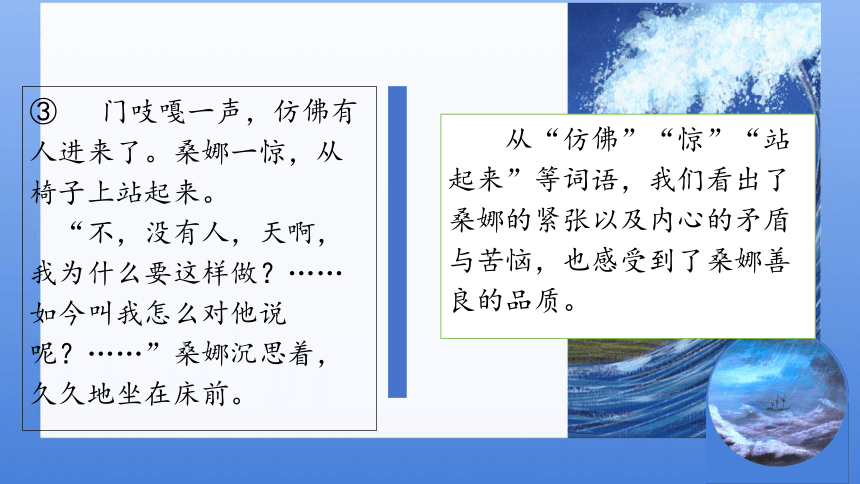 ③ 门吱嘎一声，仿佛有人进来了。桑娜一惊，从椅子上站起来。

“不，没有人，天啊，我为什么要这样做？……如今叫我怎么对他说呢？……”桑娜沉思着，久久地坐在床前。

从“仿佛”“惊”“站起来”等词语，我们看出了桑娜的紧张以及内心的矛盾与苦恼，也感受到了桑娜善良的品质。